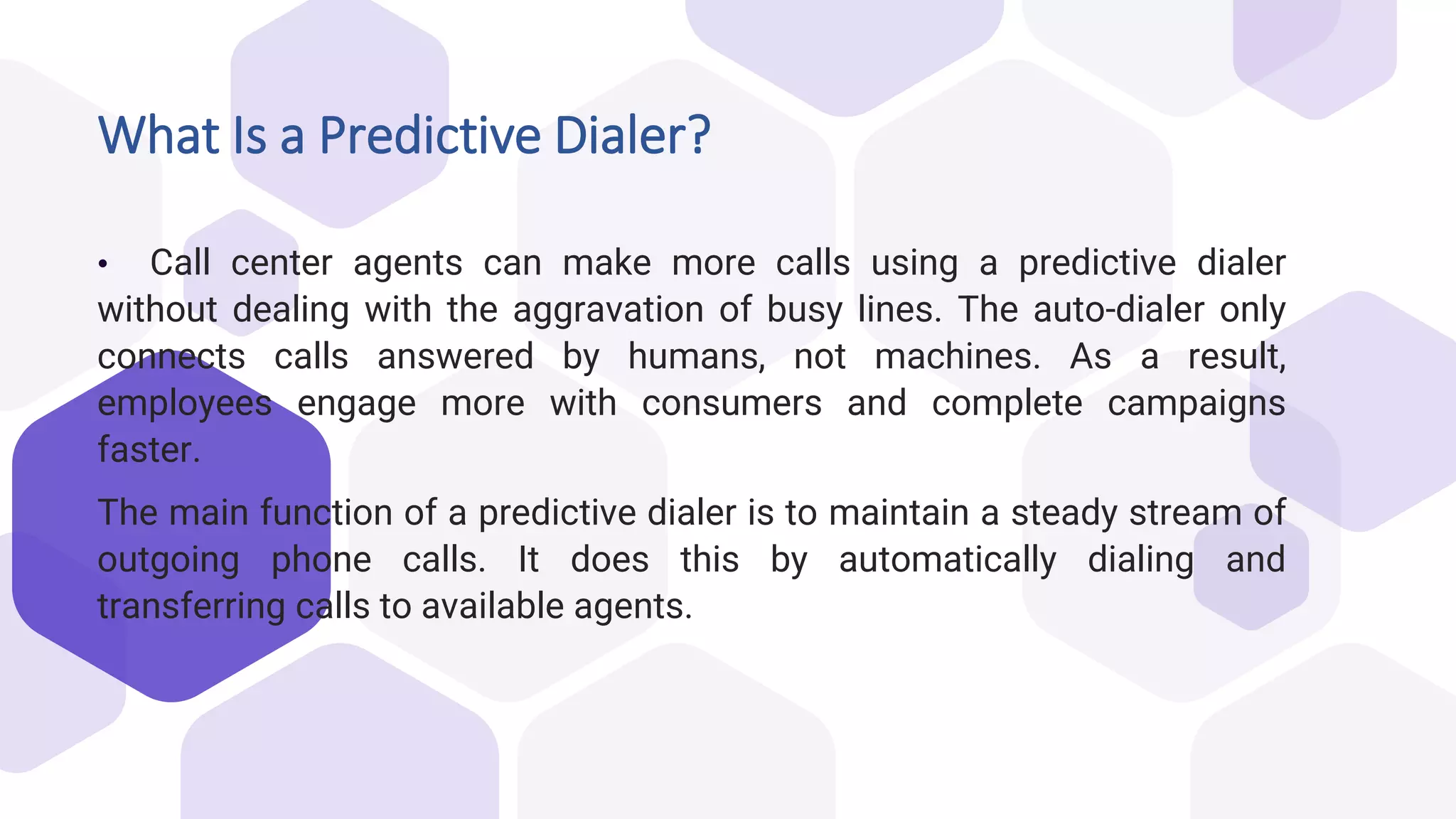 What Is a Predictive Dialer?

• Call center agents can make more calls using a predictive dialer without dealing with the aggravation of busy lines. The auto-dialer only connects calls answered by humans, not machines. As a result, employees engage more with consumers and complete campaigns faster.

The main function of a predictive dialer is to maintain a steady stream of outgoing phone calls. It does this by automatically dialing and transferring calls to available agents.